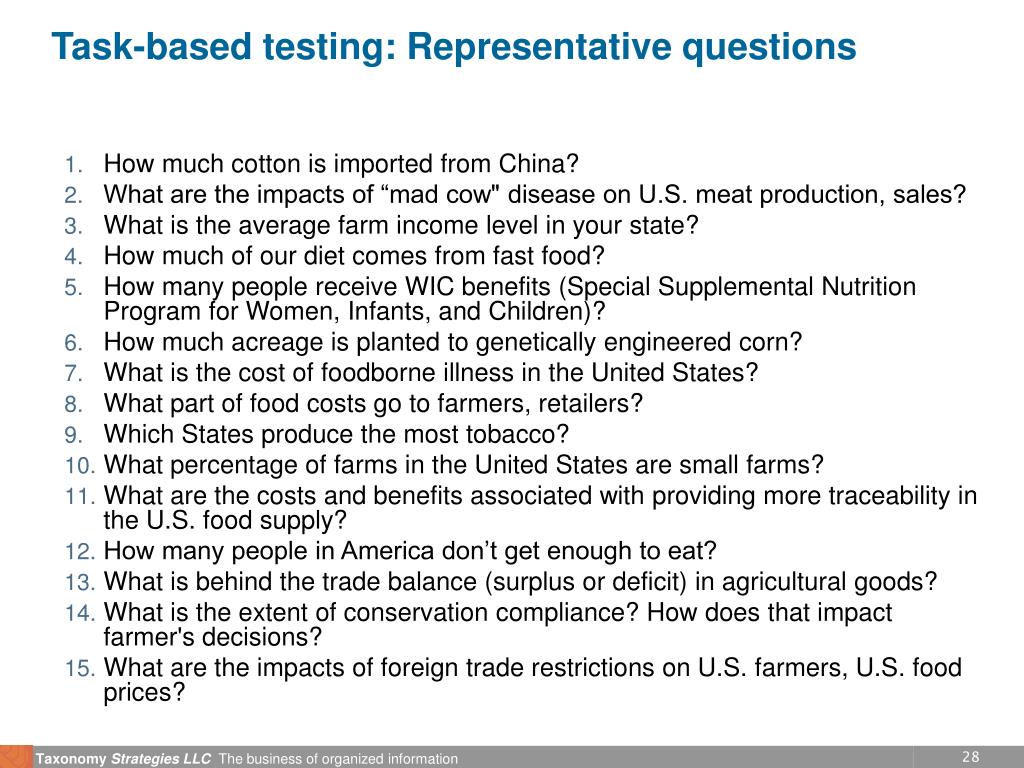 Task-based testing: Representative questions

1. How much cotton is imported from China?
2. What are the impacts of “mad cow" disease on U.S. meat production, sales?
3. What is the average farm income level in your state?
4. How much of our diet comes from fast food?
5. How many people receive WIC benefits (Special Supplemental Nutrition Program for Women, Infants, and Children)?
6. How much acreage is planted to genetically engineered corn?
7. What is the cost of foodborne illness in the United States?
8. What part of food costs go to farmers, retailers?
9. Which States produce the most tobacco?
10. What percentage of farms in the United States are small farms?
11. What are the costs and benefits associated with providing more traceability in the U.S. food supply?
12. How many people in America don’t get enough to eat?
13. What is behind the trade balance (surplus or deficit) in agricultural goods?
14. What is the extent of conservation compliance? How does that impact farmer's decisions?
15. What are the impacts of foreign trade restrictions on U.S. farmers, U.S. food prices?

Taxonomy Strategies LLC The business of organized information
28